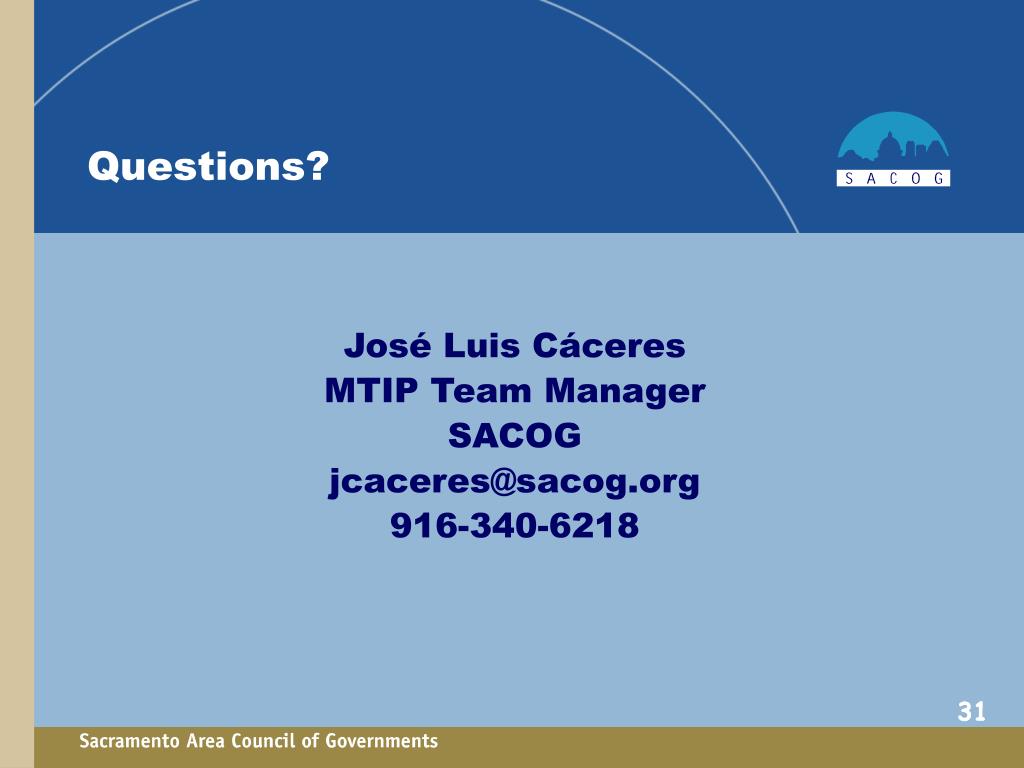 Questions?

S A C O G

José Luis Cáceres
MTIP Team Manager
SACOG
jcaceres@sacog.org
916-340-6218

31

Sacramento Area Council of Governments